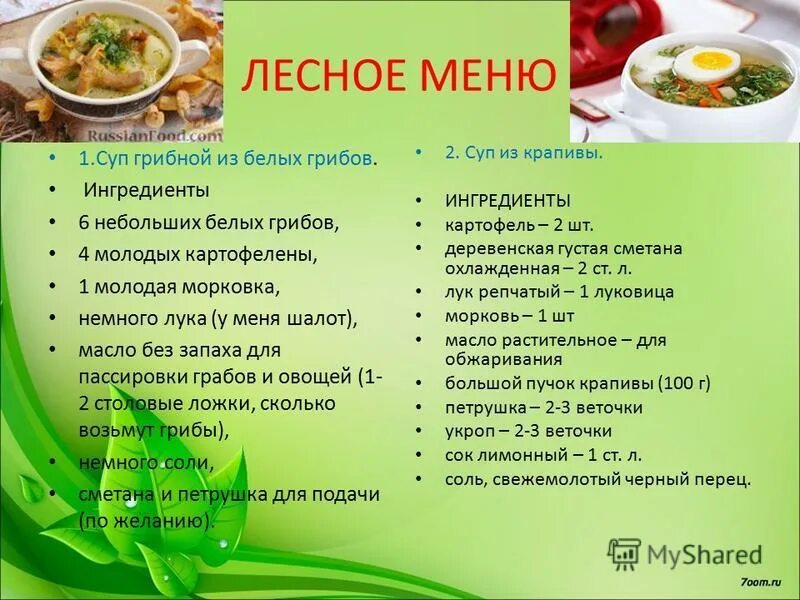 RussianFood.com

ЛЕСНОЕ МЕНЮ

• 1.Суп грибной из белых грибов.
• Ингредиенты
• 6 небольших белых грибов,
• 4 молодых картофелены,
• 1 молодая морковка,
• немного лука (у меня шалот),
• масло без запаха для пассировки грабов и овощей (1-2 столовые ложки, сколько возьмут грибы),
• немного соли,
• сметана и петрушка для подачи (по желанию).

• 2. Суп из крапивы.
• ИНГРЕДИЕНТЫ
• картофель – 2 шт.
• деревенская густая сметана охлажденная – 2 ст. л.
• лук репчатый – 1 луковица
• морковь – 1 шт
• масло растительное – для обжаривания
• большой пучок крапивы (100 г)
• петрушка – 2-3 веточки
• укроп – 2-3 веточки
• сок лимонный – 1 ст. л.
• соль, свежемолотый черный перец.

MyShared
7oom.ru